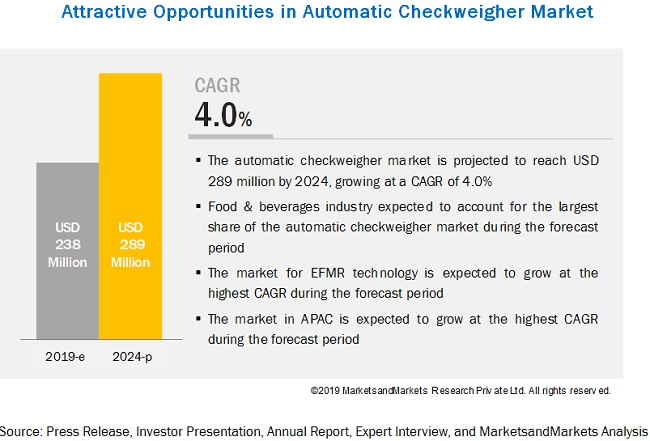 Attractive Opportunities in Automatic Checkweigher Market

USD 238 Million

USD 289 Million

2019-e

2024-p

CAGR

4.0%

▪ The automatic checkweigher market is projected to reach USD 289 million by 2024, growing at a CAGR of 4.0%

▪ Food & beverages industry expected to account for the largest share of the automatic checkweigher market during the forecast period

▪ The market for EFMR technology is expected to grow at the highest CAGR during the forecast period

▪ The market in APAC is expected to grow at the highest CAGR during the forecast period

©2019 MarketsandMarkets Research Private Ltd. All rights reserved.

Source: Press Release, Investor Presentation, Annual Report, Expert Interview, and MarketsandMarkets Analysis